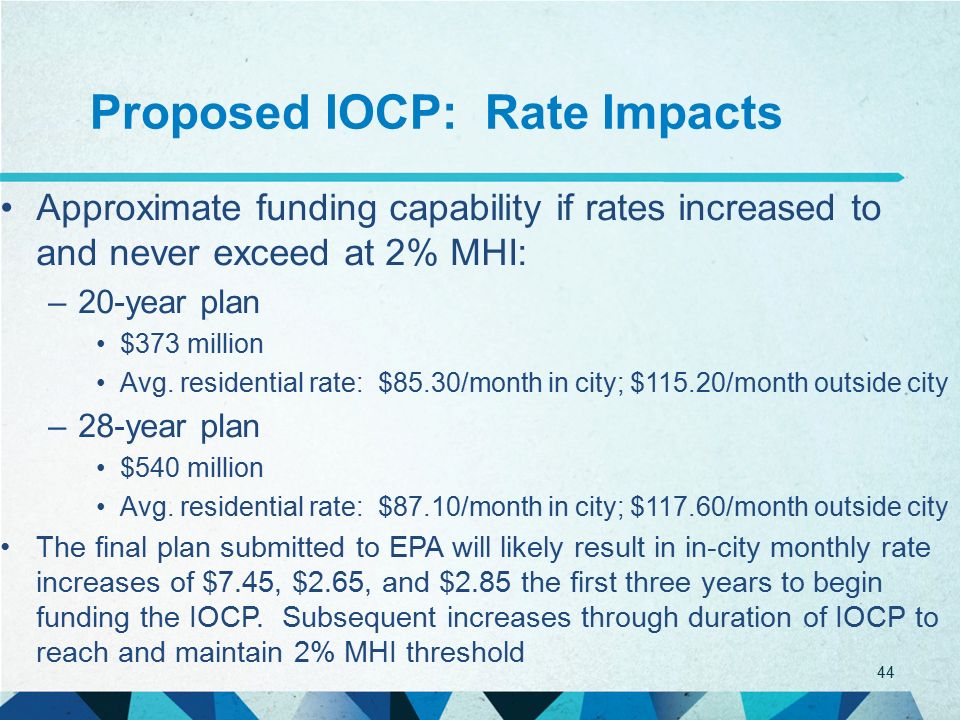 Proposed IOCP: Rate Impacts

• Approximate funding capability if rates increased to and never exceed at 2% MHI:
– 20-year plan
• \$373 million
• Avg. residential rate: \$85.30/month in city; \$115.20/month outside city
– 28-year plan
• \$540 million
• Avg. residential rate: \$87.10/month in city; \$117.60/month outside city
• The final plan submitted to EPA will likely result in in-city monthly rate increases of \$7.45, \$2.65, and \$2.85 the first three years to begin funding the IOCP. Subsequent increases through duration of IOCP to reach and maintain 2% MHI threshold

44